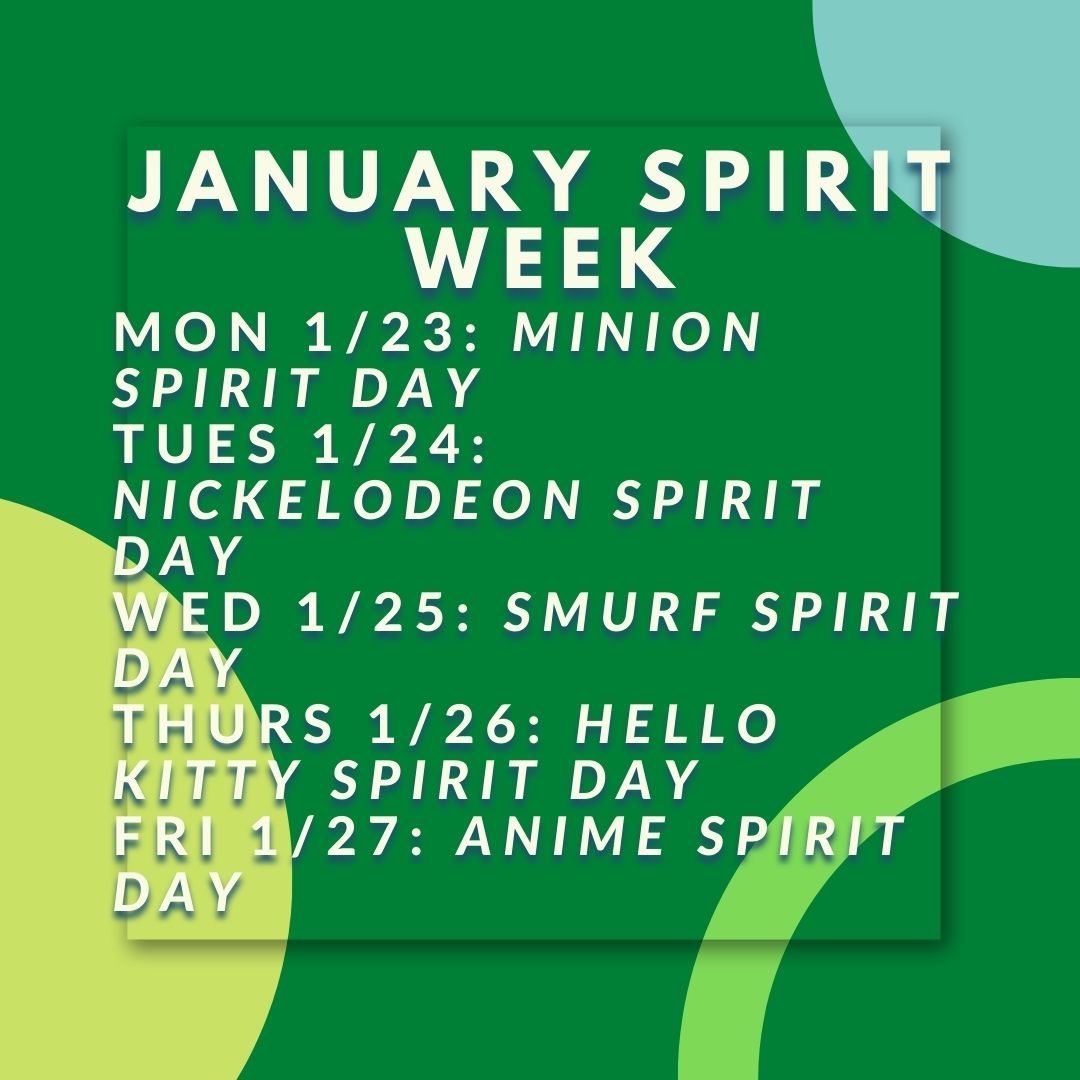 JANUARY SPIRIT WEEK

MON 1/23: MINION SPIRIT DAY
TUES 1/24: NICKELODEON SPIRIT DAY
WED 1/25: SMURF SPIRIT DAY
THURS 1/26: HELLO KITTY SPIRIT DAY
FRI 1/27: ANIME SPIRIT DAY